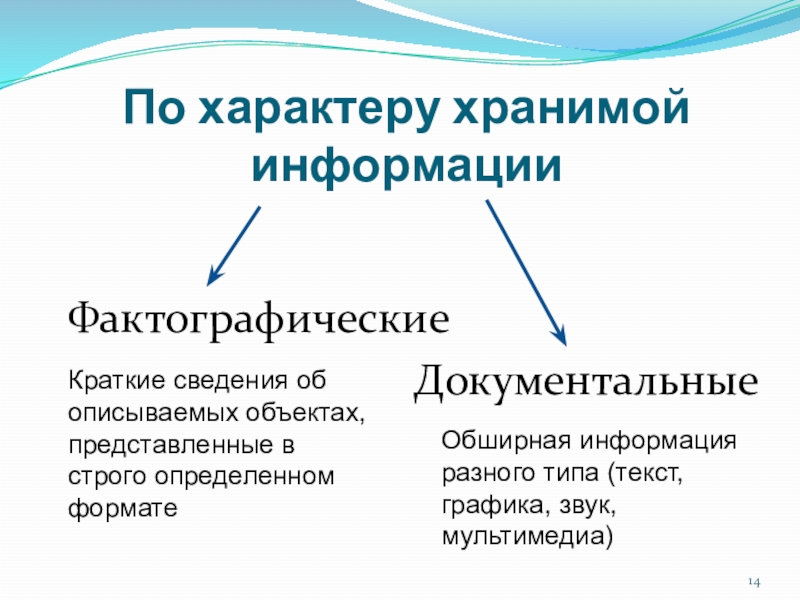 По характеру хранимой информации

Фактографические

Краткие сведения об описываемых объектах, представленные в строго определенном формате

Документальные

Обширная информация разного типа (текст, графика, звук, мультимедиа)

14